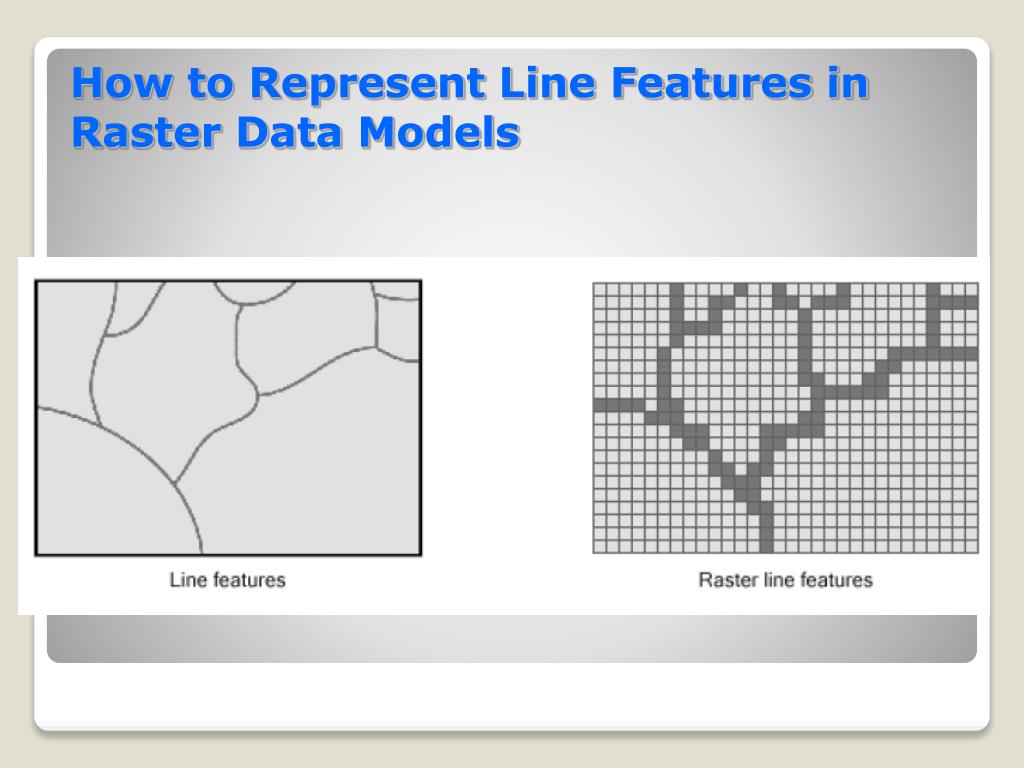 How to Represent Line Features in Raster Data Models

Line features

Raster line features